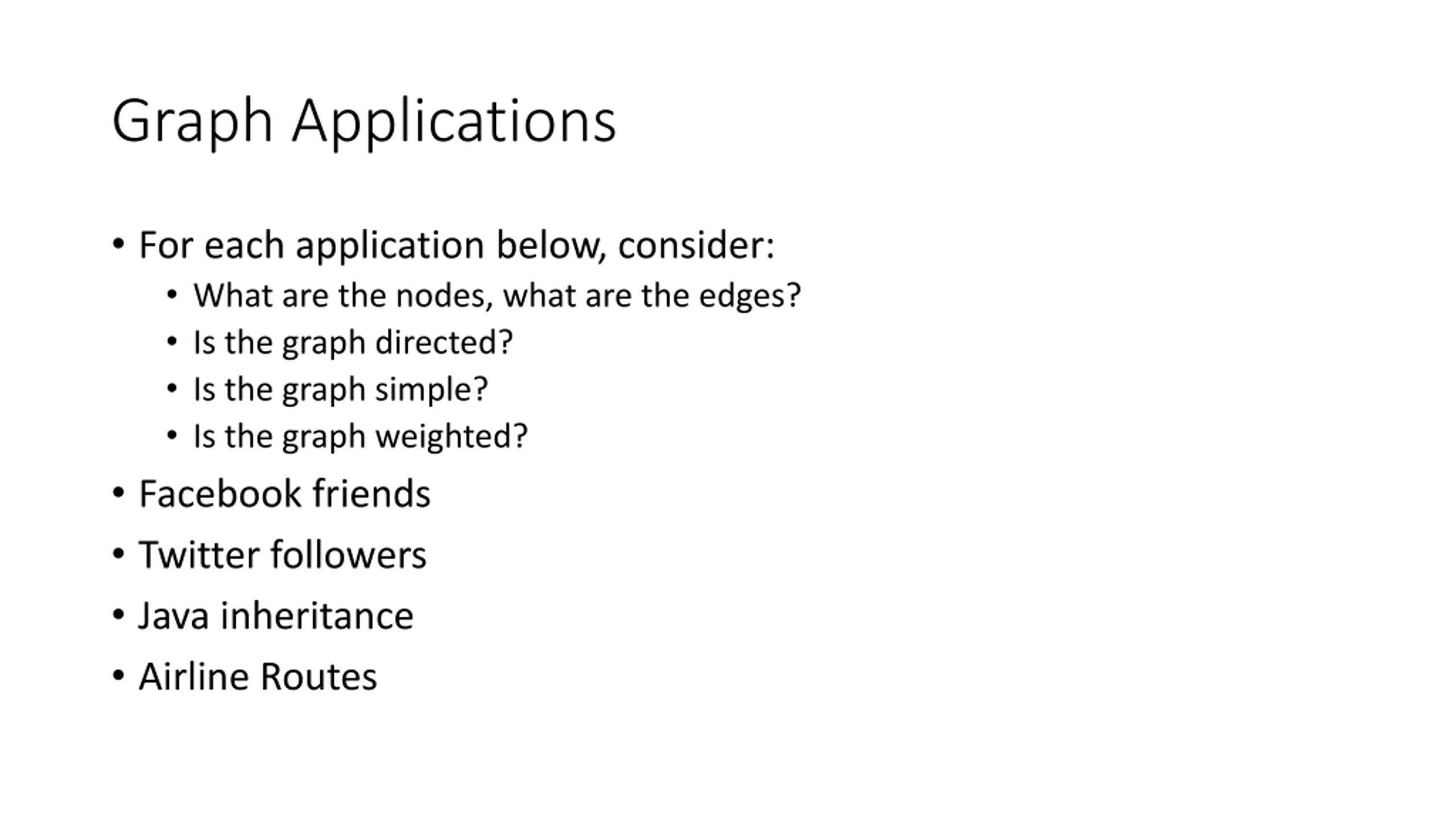 Graph Applications

• For each application below, consider:
  • What are the nodes, what are the edges?
  • Is the graph directed?
  • Is the graph simple?
  • Is the graph weighted?
• Facebook friends
• Twitter followers
• Java inheritance
• Airline Routes